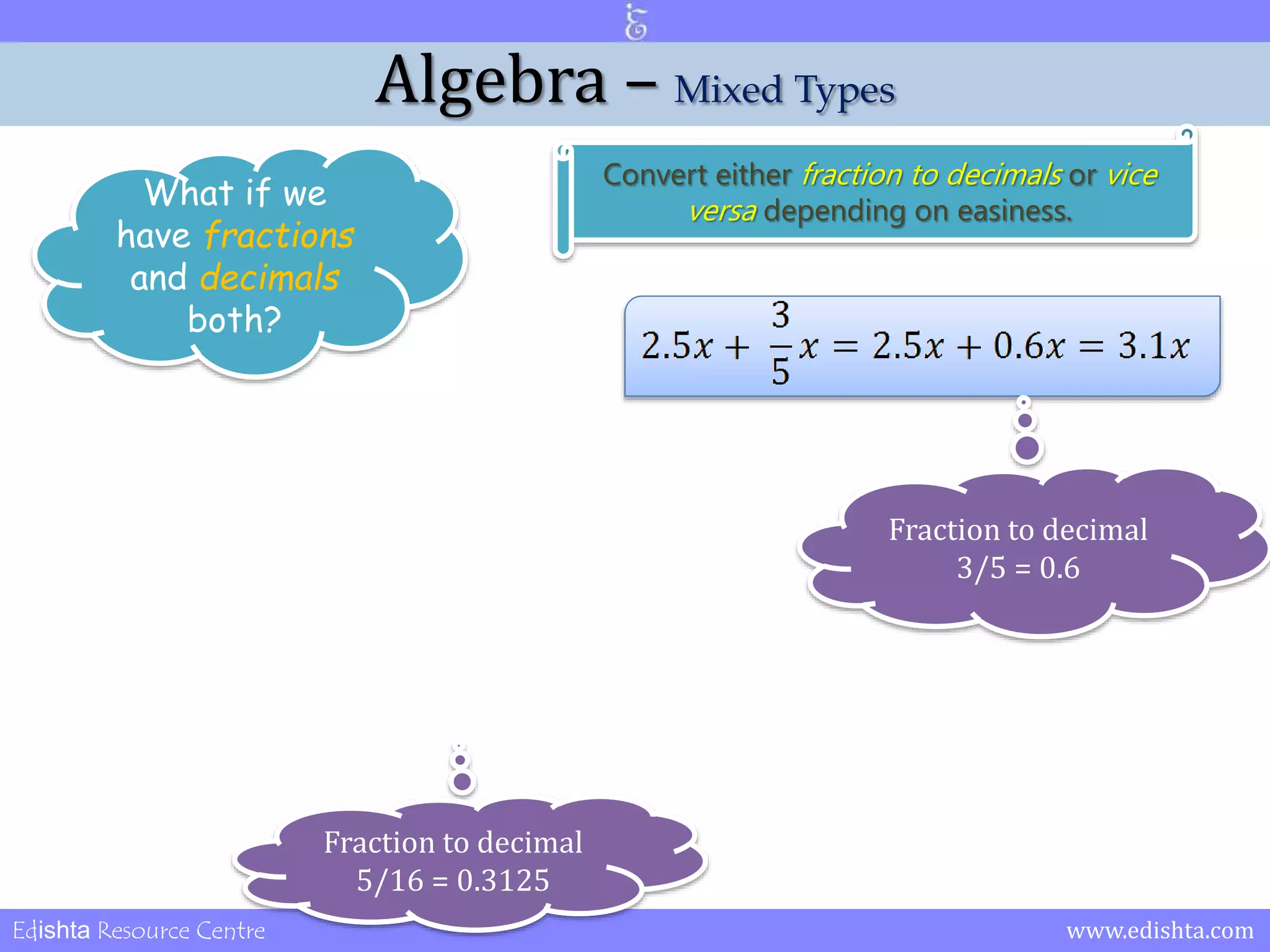 Algebra – Mixed Types

What if we have fractions and decimals both?

Convert either fraction to decimals or vice versa depending on easiness.

$2.5x + \frac{3}{5}x = 2.5x + 0.6x = 3.1x$

Fraction to decimal
3/5 = 0.6

Fraction to decimal
5/16 = 0.3125

Edishta Resource Centre

www.edishta.com